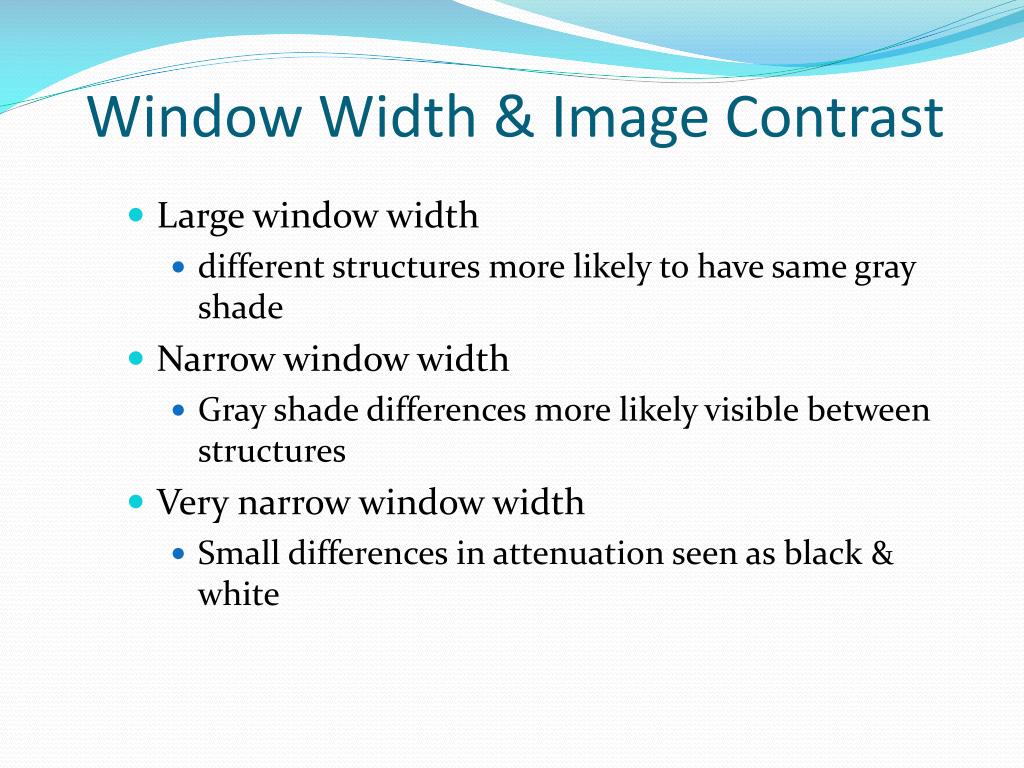 Window Width & Image Contrast

- Large window width
  - different structures more likely to have same gray shade
- Narrow window width
  - Gray shade differences more likely visible between structures
- Very narrow window width
  - Small differences in attenuation seen as black & white